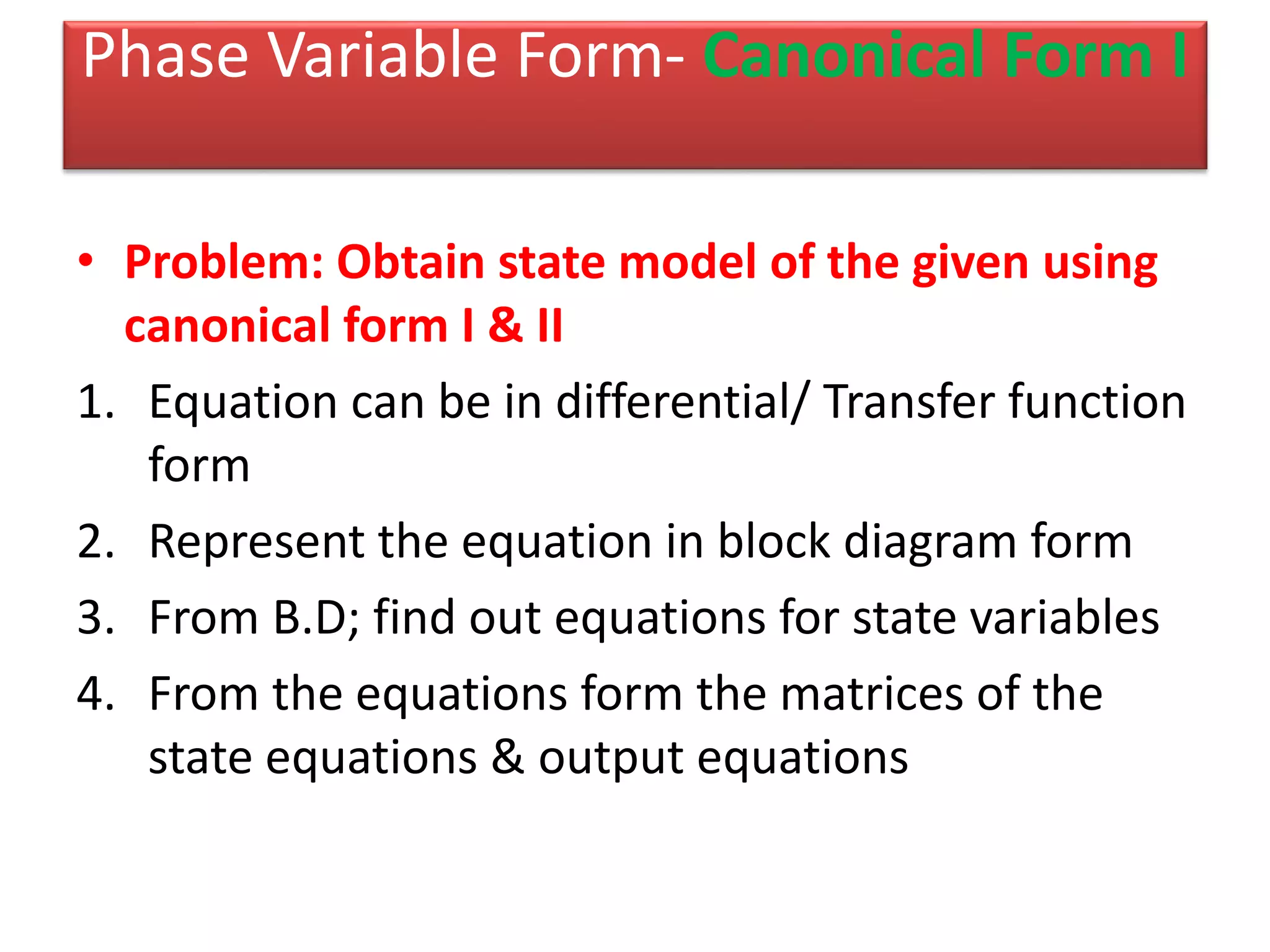 Phase Variable Form- Canonical Form I

• Problem: Obtain state model of the given using canonical form I & II

1. Equation can be in differential/ Transfer function form
2. Represent the equation in block diagram form
3. From B.D; find out equations for state variables
4. From the equations form the matrices of the state equations & output equations